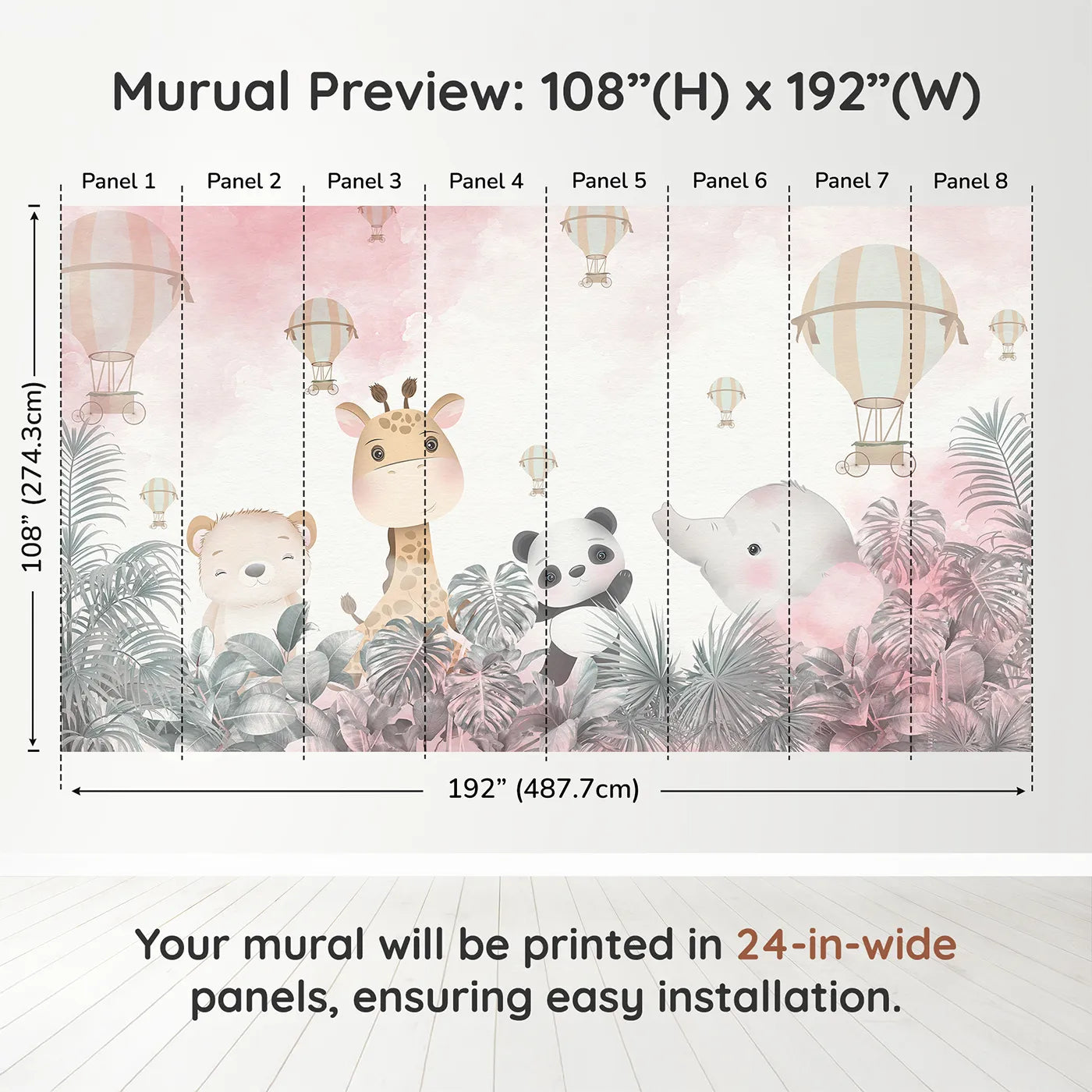 Murual Preview: 108”(H) x 192”(W)

Panel 1 Panel 2 Panel 3 Panel 4 Panel 5 Panel 6 Panel 7 Panel 8

108” (274.3cm)

192” (487.7cm)

Your mural will be printed in 24-in-wide panels, ensuring easy installation.